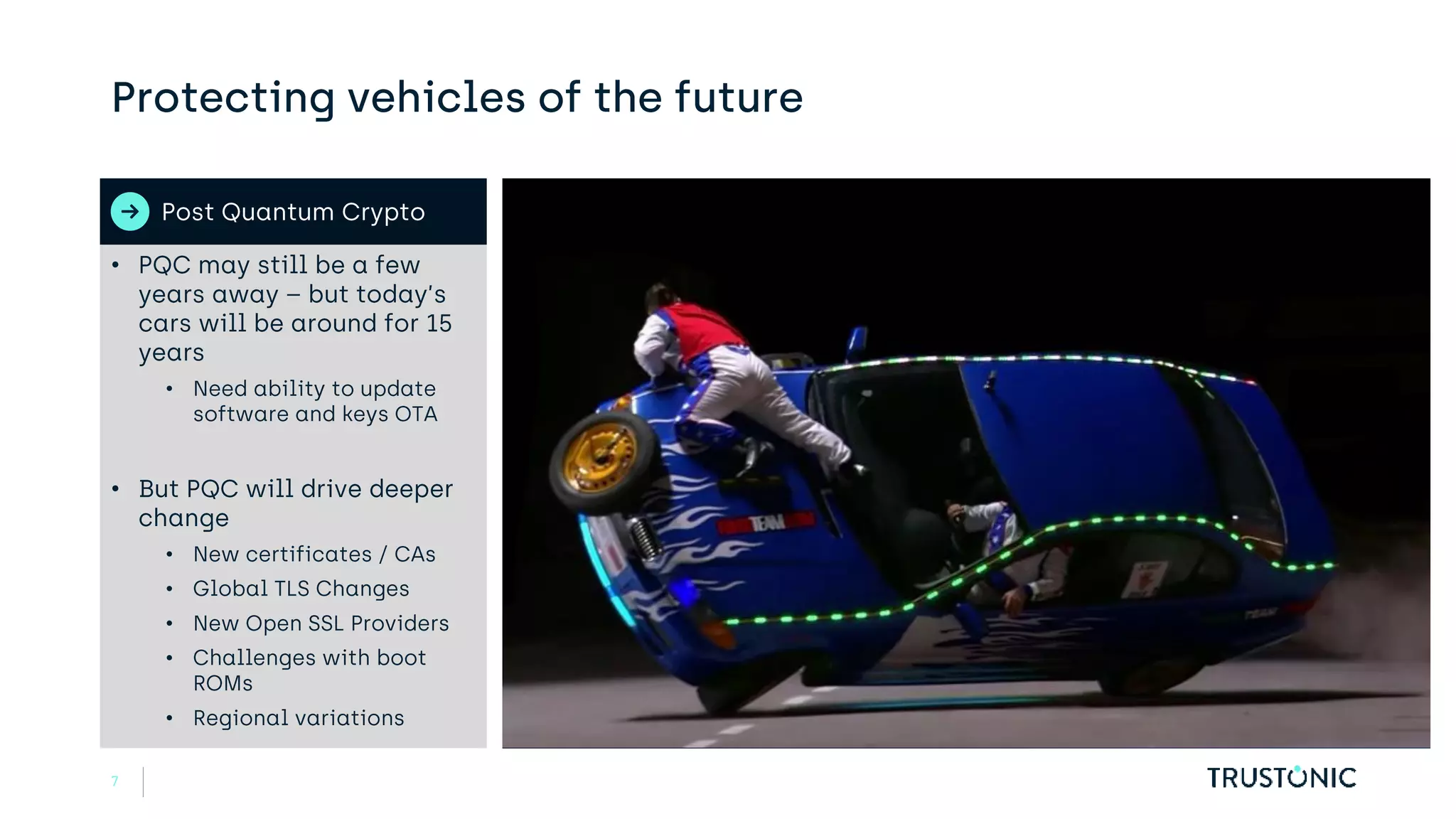 Protecting vehicles of the future

Post Quantum Crypto

• PQC may still be a few years away – but today's cars will be around for 15 years
  • Need ability to update software and keys OTA

• But PQC will drive deeper change
  • New certificates / CAs
  • Global TLS Changes
  • New Open SSL Providers
  • Challenges with boot ROMs
  • Regional variations

TEAM

7

TRUSTONIC